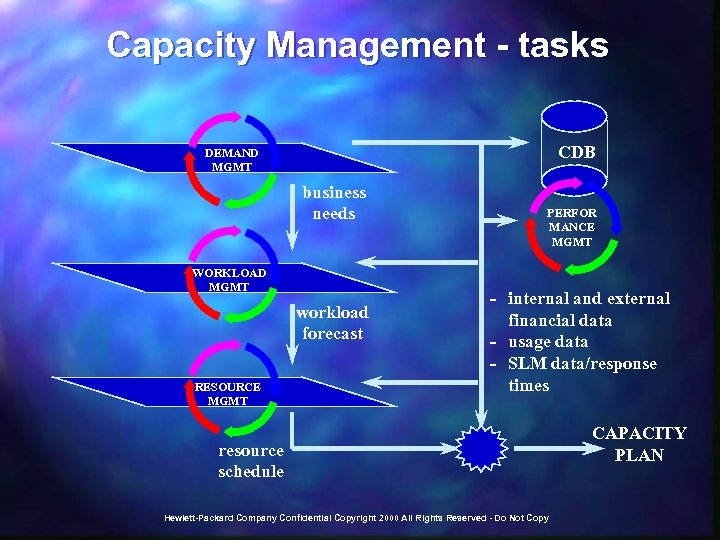 Capacity Management - tasks

DEMAND MGMT

business needs

WORKLOAD MGMT

workload forecast

RESOURCE MGMT

resource schedule

CDB

PERFOR MANCE MGMT

- internal and external financial data
- usage data
- SLM data/response times

CAPACITY PLAN

Hewlett-Packard Company Confidential Copyright 2000 All Rights Reserved - Do Not Copy